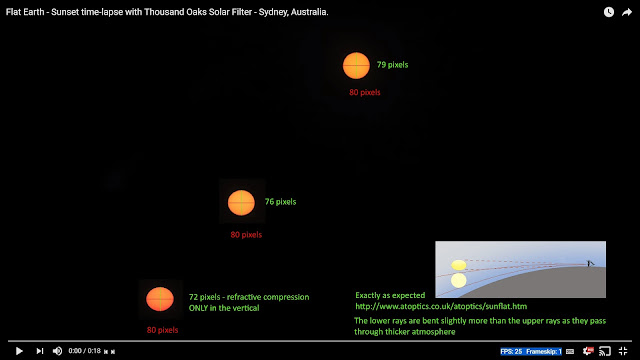 Flat Earth - Sunset time-lapse with Thousand Oaks Solar Filter - Sydney, Australia.

79 pixels

80 pixels

76 pixels

80 pixels

72 pixels - refractive compression ONLY in the vertical

80 pixels

Exactly as expected
http://www.atoptics.co.uk/atoptics/sunflat.htm

The lower rays are bent slightly more than the upper rays as they pass through thicker atmosphere

0:00 / 0:18

FPS: 25 Frameskip: 1